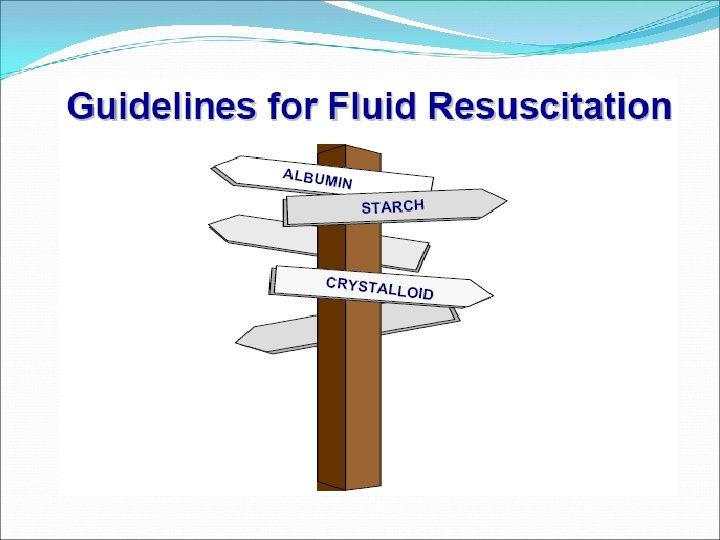 Guidelines for Fluid Resuscitation

ALBUMIN

STARCH

CRYSTALLOID